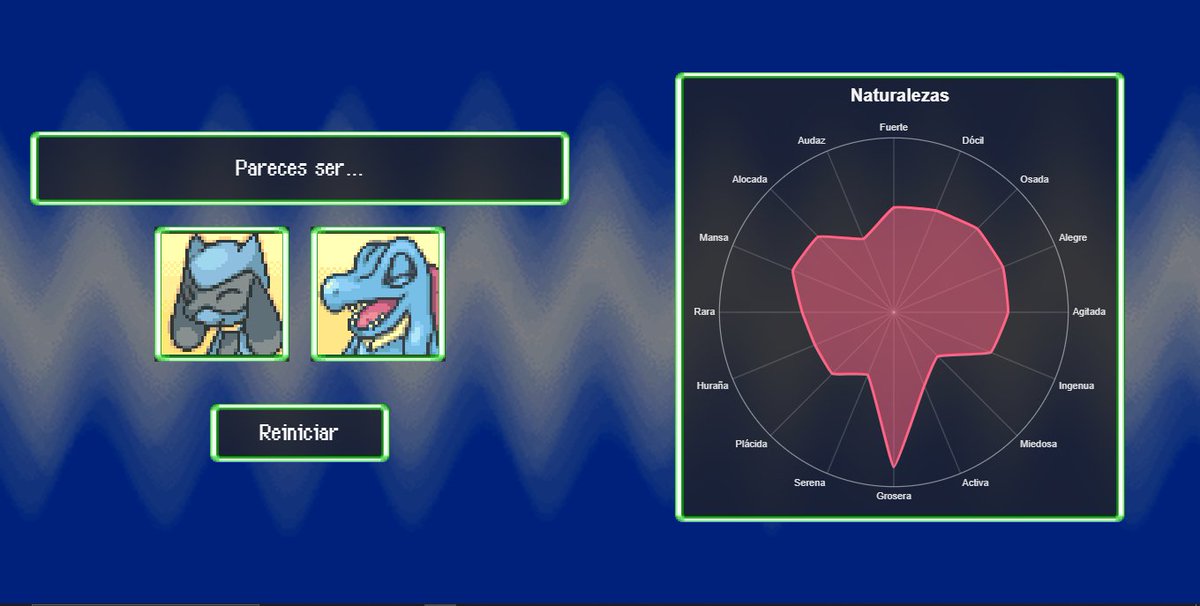 Pareces ser...

Reiniciar

Naturalezas

Fuerte
Dócil
Osada
Alegre
Agitada
Ingenua
Miedosa
Activa
Grosera
Serena
Plácida
Huraña
Rara
Mansa
Alocada
Audaz